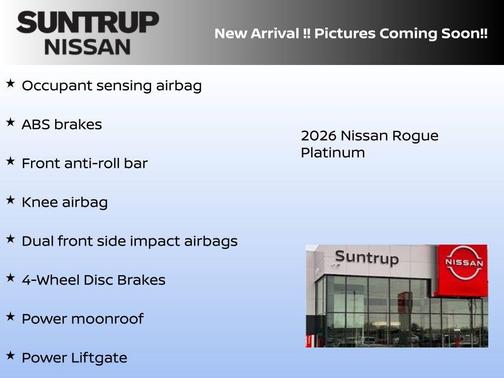 SUNTRUP
NISSAN

New Arrival !! Pictures Coming Soon!!

★ Occupant sensing airbag

★ ABS brakes

★ Front anti-roll bar

★ Knee airbag

★ Dual front side impact airbags

★ 4-Wheel Disc Brakes

★ Power moonroof

★ Power Liftgate

2026 Nissan Rogue Platinum

Suntrup

NISSAN